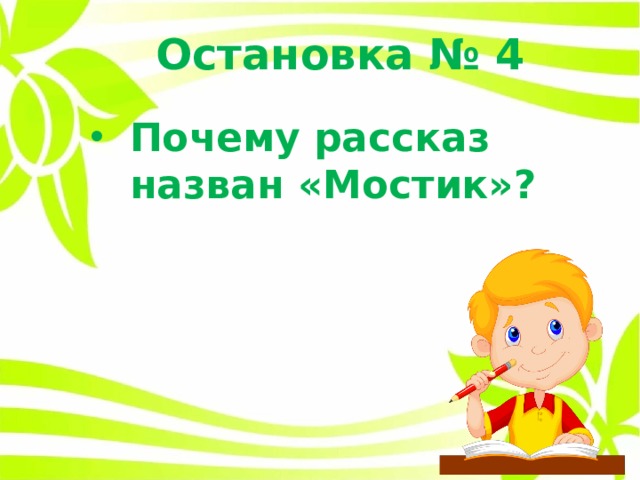 Остановка № 4

• Почему рассказ назван «Мостик»?